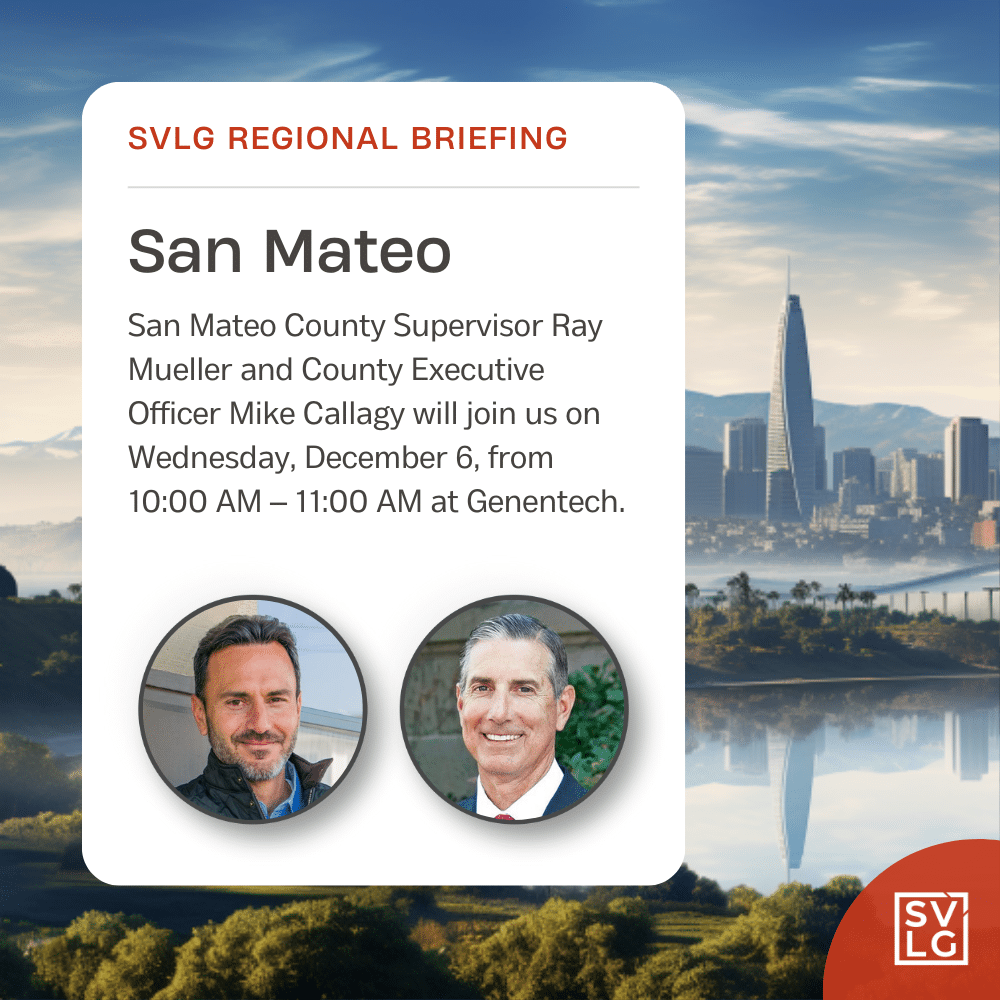 SVLG REGIONAL BRIEFING

San Mateo

San Mateo County Supervisor Ray Mueller and County Executive Officer Mike Callagy will join us on Wednesday, December 6, from 10:00 AM – 11:00 AM at Genentech.

SV
LG